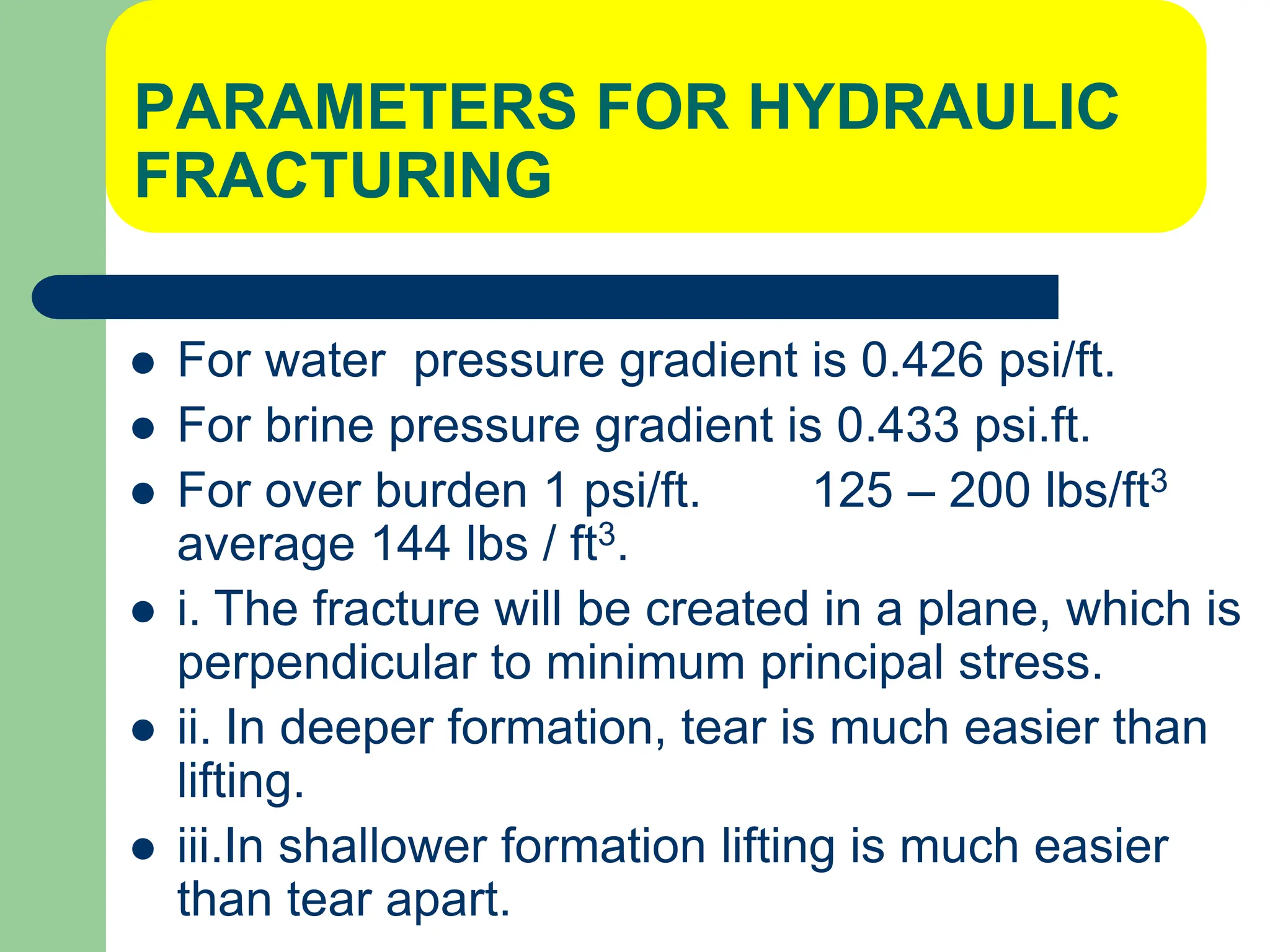 PARAMETERS FOR HYDRAULIC FRACTURING

- For water  pressure gradient is 0.426 psi/ft.
- For brine pressure gradient is 0.433 psi.ft.
- For over burden 1 psi/ft.        125 – 200 lbs/ft$^3$ average 144 lbs / ft$^3$.
- i. The fracture will be created in a plane, which is perpendicular to minimum principal stress.
- ii. In deeper formation, tear is much easier than lifting.
- iii.In shallower formation lifting is much easier than tear apart.